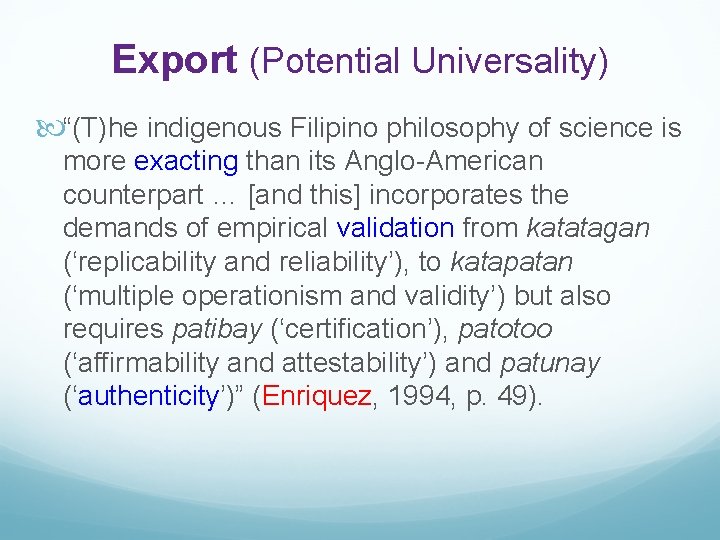 Export (Potential Universality)

“(T)he indigenous Filipino philosophy of science is more exacting than its Anglo-American counterpart … [and this] incorporates the demands of empirical validation from katatagan (‘replicability and reliability’), to katapatan (‘multiple operationism and validity’) but also requires patibay (‘certification’), patotoo (‘affirmability and attestability’) and patunay (‘authenticity’)” (Enriquez, 1994, p. 49).